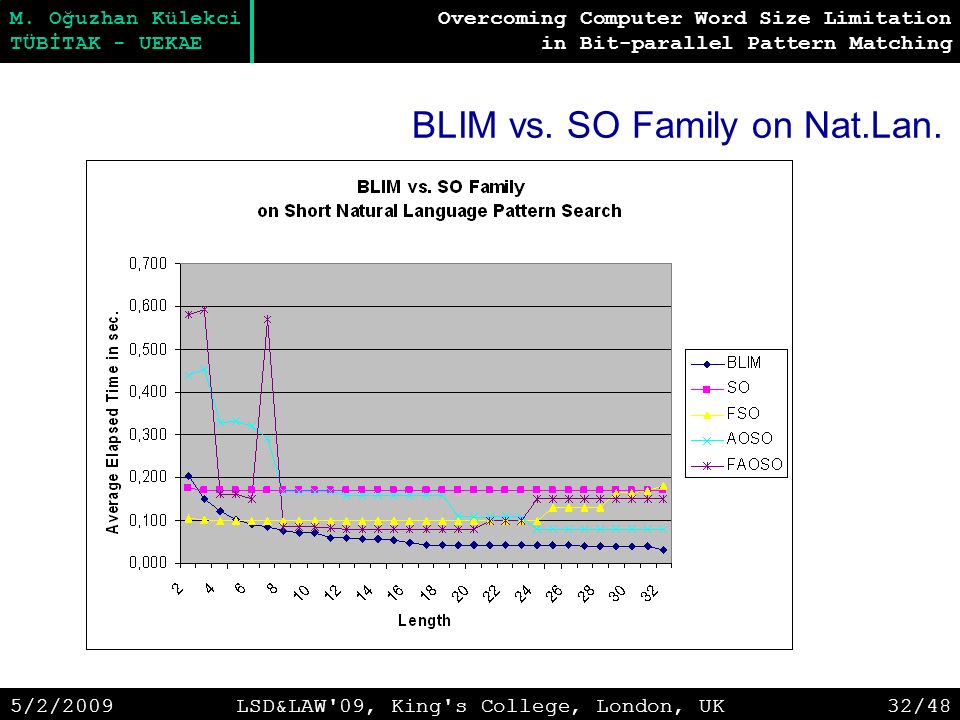 M. Oğuzhan Külekci
TÜBİTAK - UEKAE

Overcoming Computer Word Size Limitation in Bit-parallel Pattern Matching

BLIM vs. SO Family on Nat.Lan.

BLIM vs. SO Family
on Short Natural Language Pattern Search

Average Elapsed Time in sec.

0,700
0,600
0,500
0,400
0,300
0,200
0,100
0,000

2 4 6 8 10 12 14 16 18 20 22 24 26 28 30 32

Length

BLIM
SO
FSO
AOSO
FAOSO

5/2/2009
LSD&LAW'09, King's College, London, UK
32/48